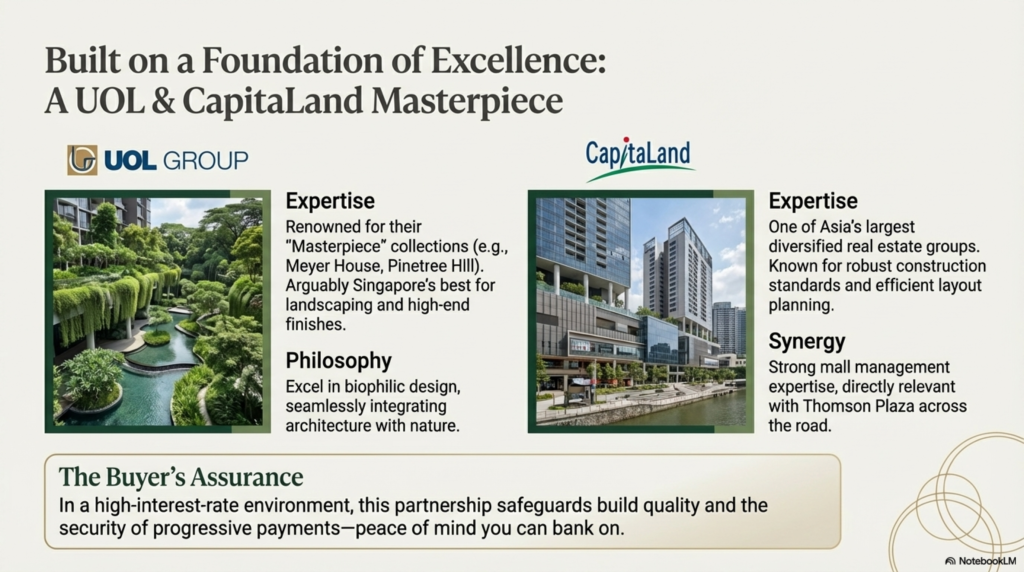 Built on a Foundation of Excellence:
A UOL & CapitaLand Masterpiece

UOL GROUP

Expertise
Renowned for their "Masterpiece" collections (e.g., Meyer House, Pinetree HIll). Arguably Singapore's best for landscaping and high-end finishes.

Philosophy
Excel in biophilic design, seamlessly integrating architecture with nature.

CapitaLand

Expertise
One of Asia's largest diversified real estate groups. Known for robust construction standards and efficient layout planning.

Synergy
Strong mall management expertise, directly relevant with Thomson Plaza across the road.

The Buyer's Assurance
In a high-interest-rate environment, this partnership safeguards build quality and the security of progressive payments—peace of mind you can bank on.

NotebookLM